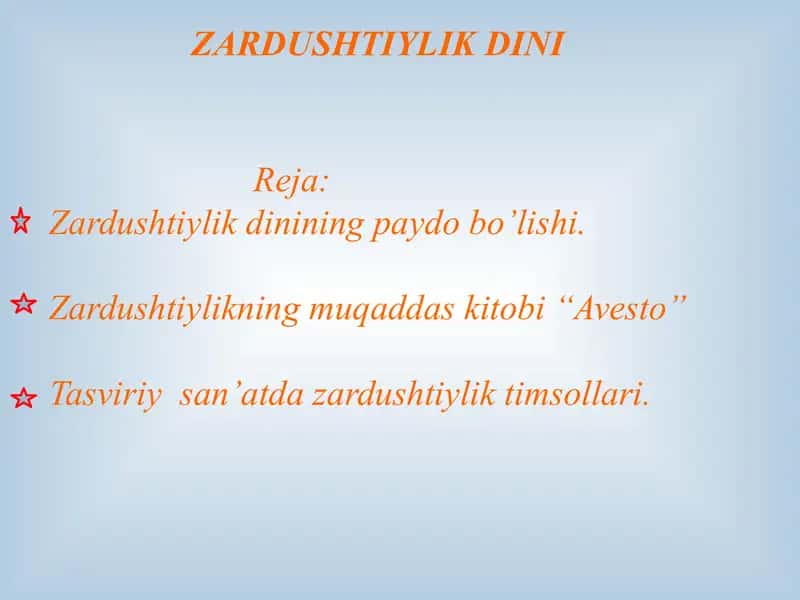 ZARDUSHTIYLIK DINI

Reja:

Zardushtiylik dinining paydo bo’lishi.

Zardushtiylikning muqaddas kitobi “Avesto”

Tasviriy san’atda zardushtiylik timsollari.